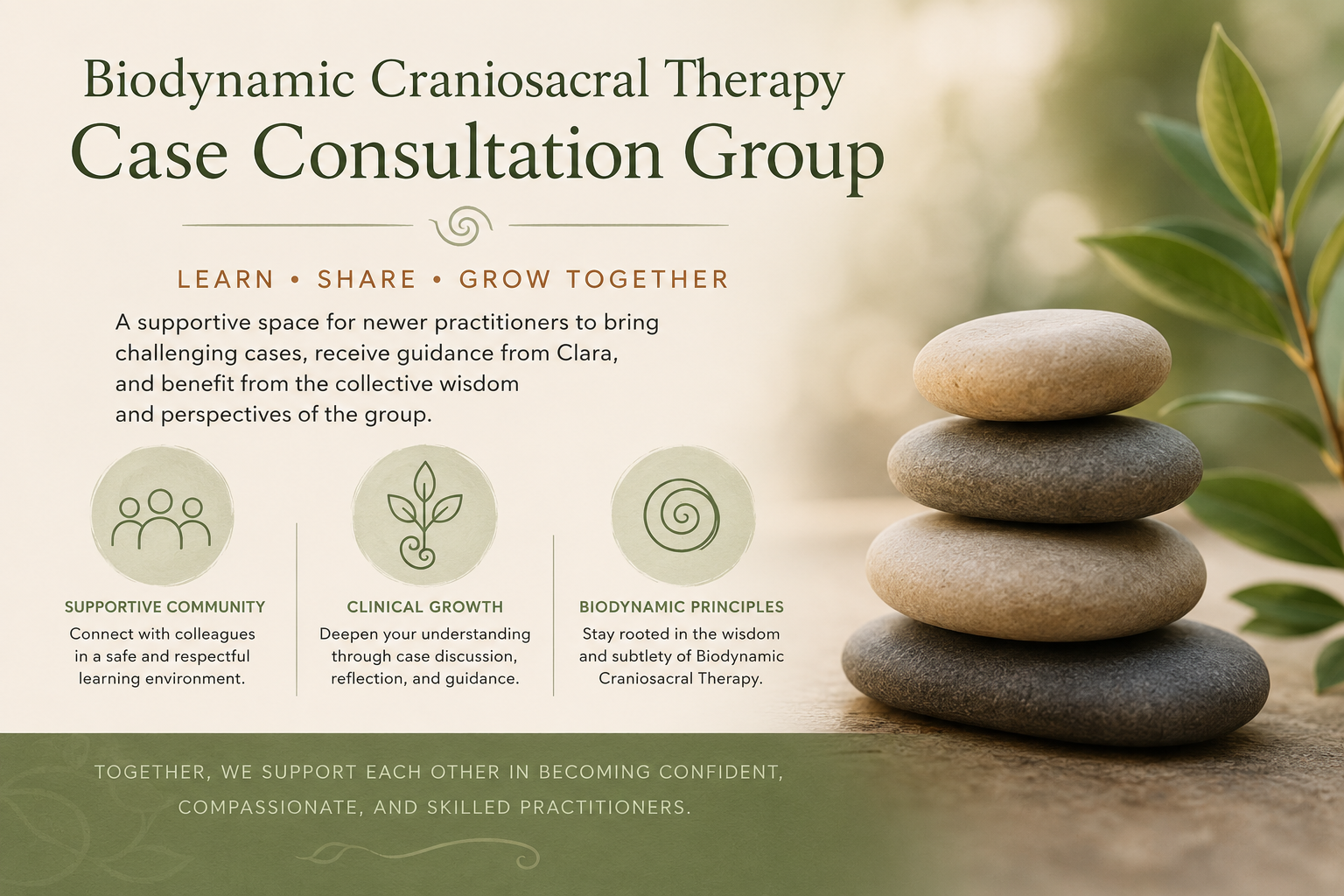 Biodynamic Craniosacral Therapy
Case Consultation Group

LEARN • SHARE • GROW TOGETHER

A supportive space for newer practitioners to bring challenging cases, receive guidance from Clara, and benefit from the collective wisdom and perspectives of the group.

SUPPORTIVE COMMUNITY
Connect with colleagues in a safe and respectful learning environment.

CLINICAL GROWTH
Deepen your understanding through case discussion, reflection, and guidance.

BIODYNAMIC PRINCIPLES
Stay rooted in the wisdom and subtlety of Biodynamic Craniosacral Therapy.

TOGETHER, WE SUPPORT EACH OTHER IN BECOMING CONFIDENT, COMPASSIONATE, AND SKILLED PRACTITIONERS.